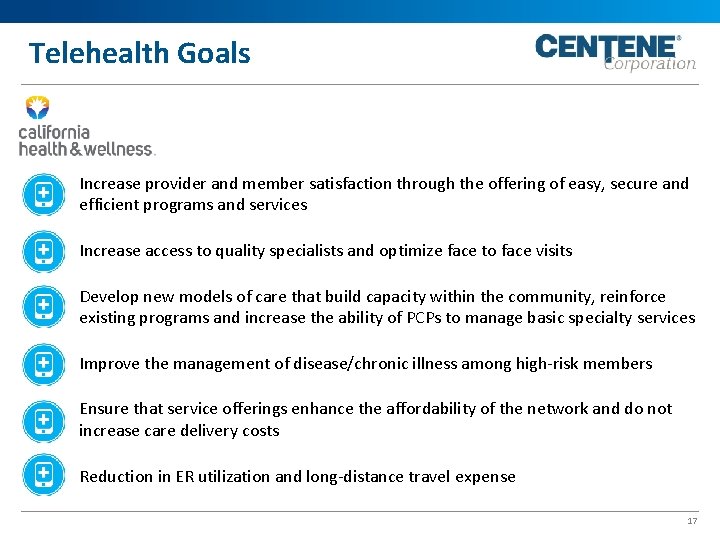 Telehealth Goals

CENTENE® Corporation

california health & wellness.

Increase provider and member satisfaction through the offering of easy, secure and efficient programs and services

Increase access to quality specialists and optimize face to face visits

Develop new models of care that build capacity within the community, reinforce existing programs and increase the ability of PCPs to manage basic specialty services

Improve the management of disease/chronic illness among high-risk members

Ensure that service offerings enhance the affordability of the network and do not increase care delivery costs

Reduction in ER utilization and long-distance travel expense

17